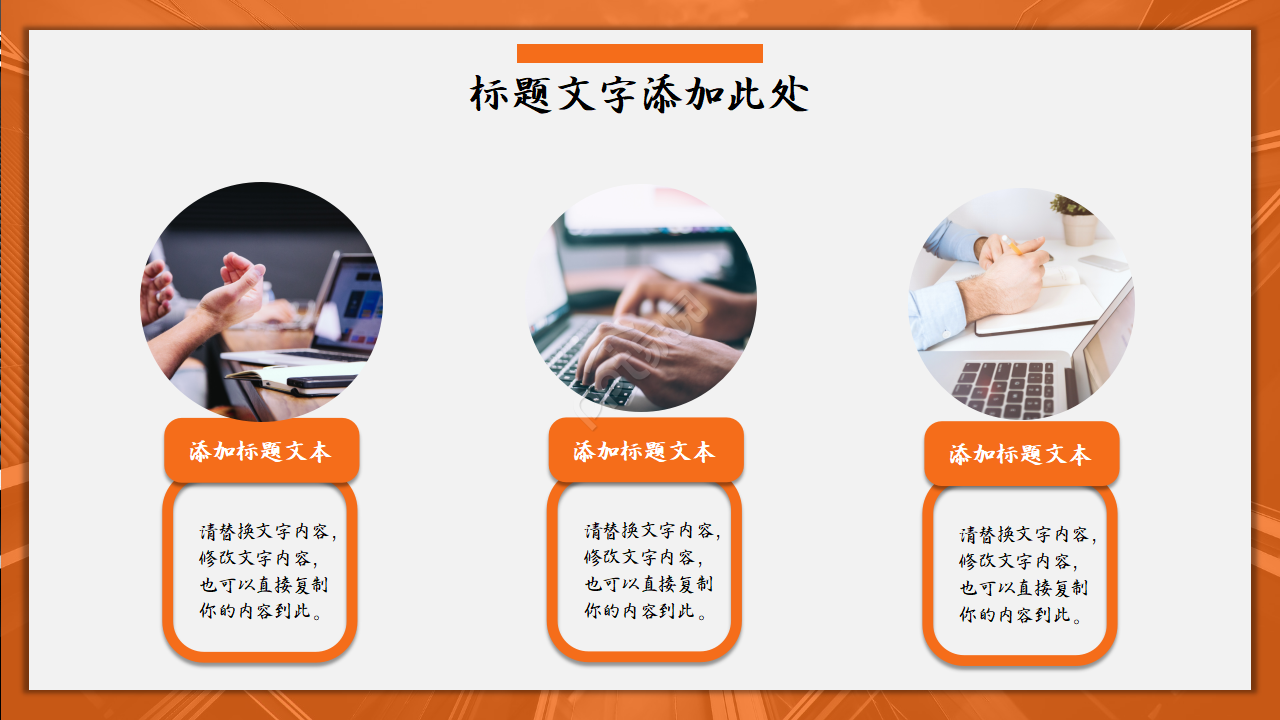 标题文字添加此处

添加标题文本

请替换文字内容，修改文字内容，也可以直接复制你的内容到此。

添加标题文本

请替换文字内容，修改文字内容，也可以直接复制你的内容到此。

添加标题文本

请替换文字内容，修改文字内容，也可以直接复制你的内容到此。